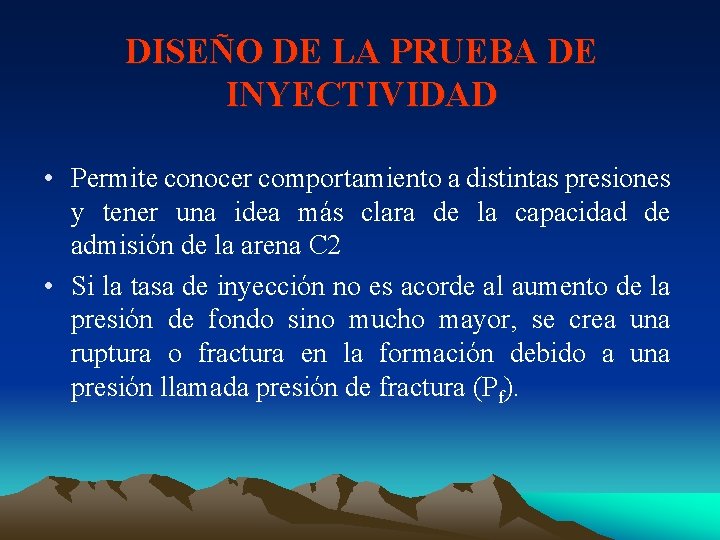 DISEÑO DE LA PRUEBA DE INYECTIVIDAD

• Permite conocer comportamiento a distintas presiones y tener una idea más clara de la capacidad de admisión de la arena C2

• Si la tasa de inyección no es acorde al aumento de la presión de fondo sino mucho mayor, se crea una ruptura o fractura en la formación debido a una presión llamada presión de fractura ($P_f$).